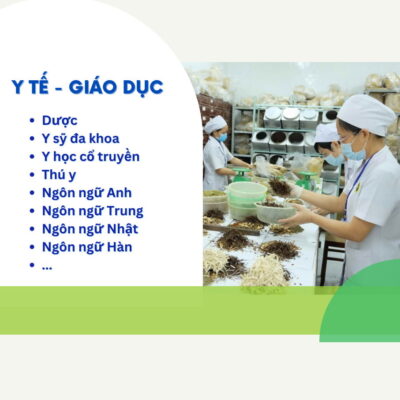 Y TẾ - GIÁO DỤC

- Dược
- Y sỹ đa khoa
- Y học cổ truyền
- Thú y
- Ngôn ngữ Anh
- Ngôn ngữ Trung
- Ngôn ngữ Nhật
- Ngôn ngữ Hàn
- ...